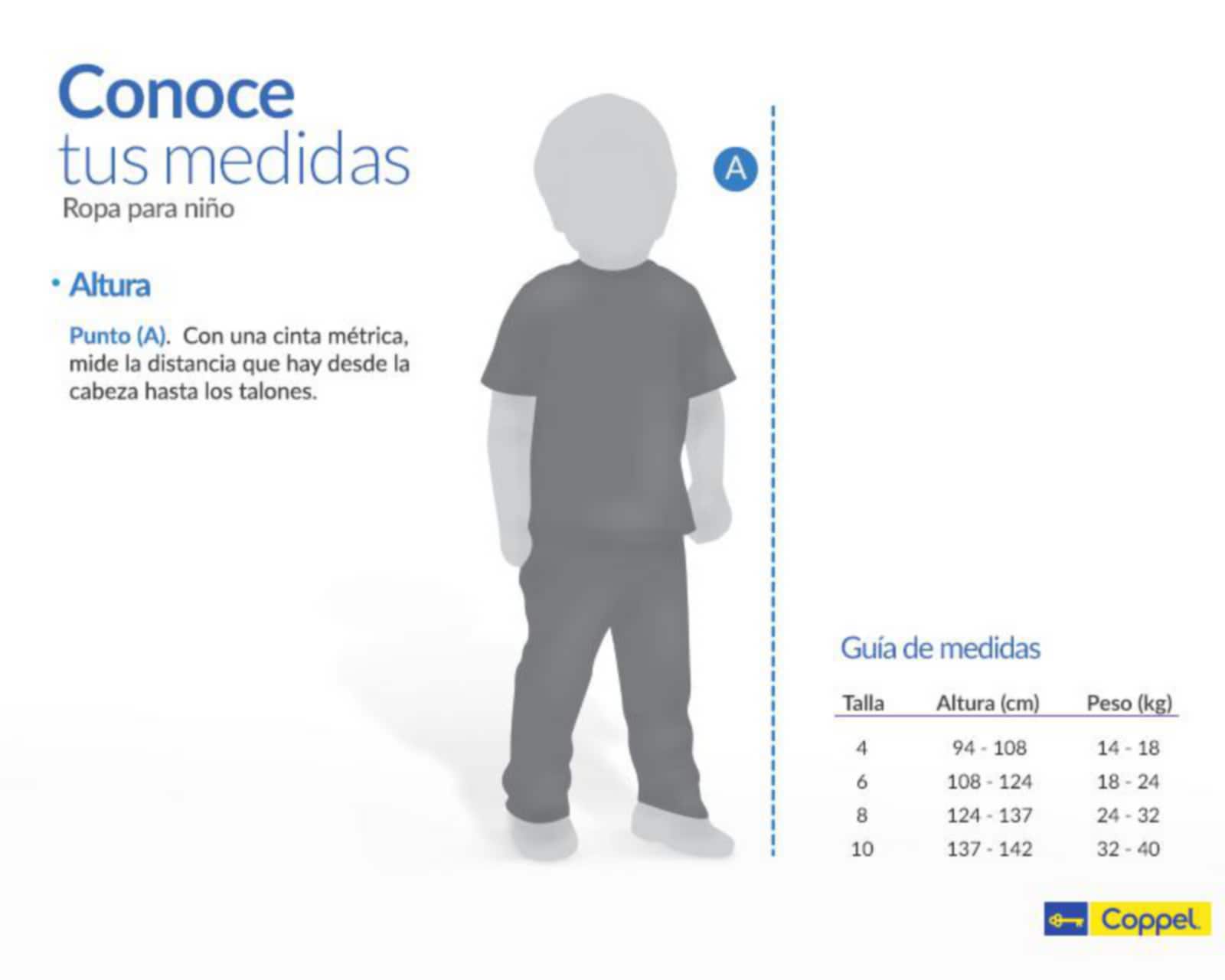 Conoce
tus medidas
Ropa para niño

• Altura

Punto (A). Con una cinta métrica, mide la distancia que hay desde la cabeza hasta los talones.

A

Guía de medidas

| Talla | Altura (cm) | Peso (kg) |
|---|---|---|
| 4 | 94 - 108 | 14 - 18 |
| 6 | 108 - 124 | 18 - 24 |
| 8 | 124 - 137 | 24 - 32 |
| 10 | 137 - 142 | 32 - 40 |

Coppel